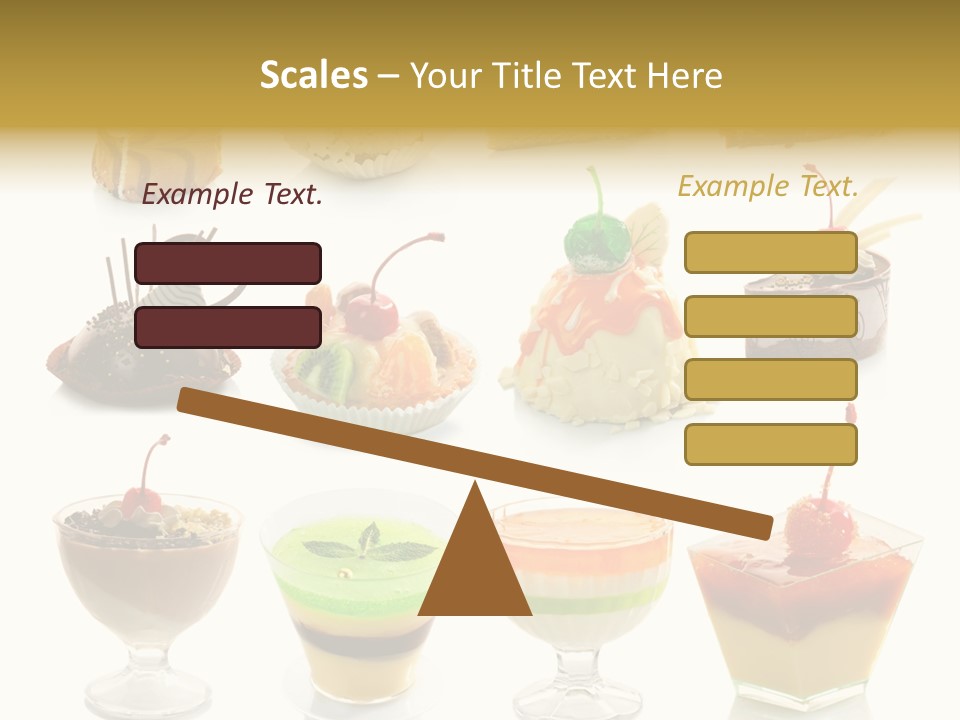 Scales – Your Title Text Here

Example Text.

Example Text.